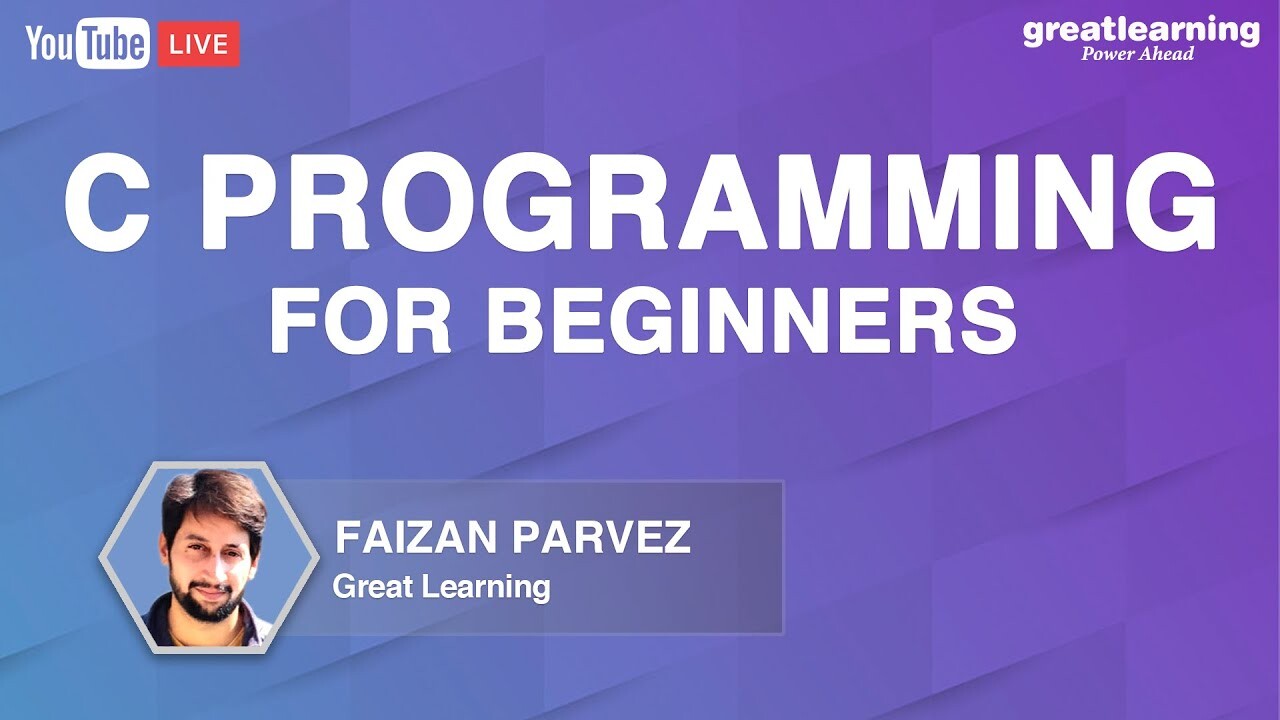 YouTube LIVE

greatlearning
Power Ahead

C PROGRAMMING
FOR BEGINNERS

FAIZAN PARVEZ
Great Learning